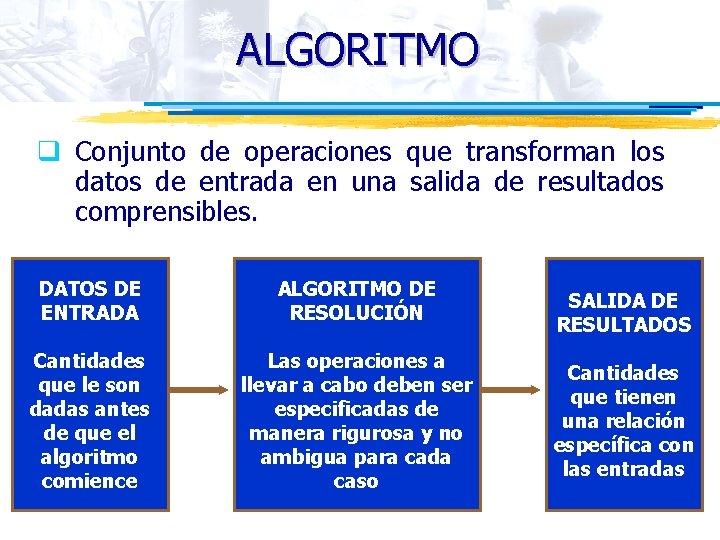 ALGORITMO

Conjunto de operaciones que transforman los datos de entrada en una salida de resultados comprensibles.

DATOS DE ENTRADA

Cantidades que le son dadas antes de que el algoritmo comience

ALGORITMO DE RESOLUCIÓN

Las operaciones a llevar a cabo deben ser especificadas de manera rigurosa y no ambigua para cada caso

SALIDA DE RESULTADOS

Cantidades que tienen una relación específica con las entradas